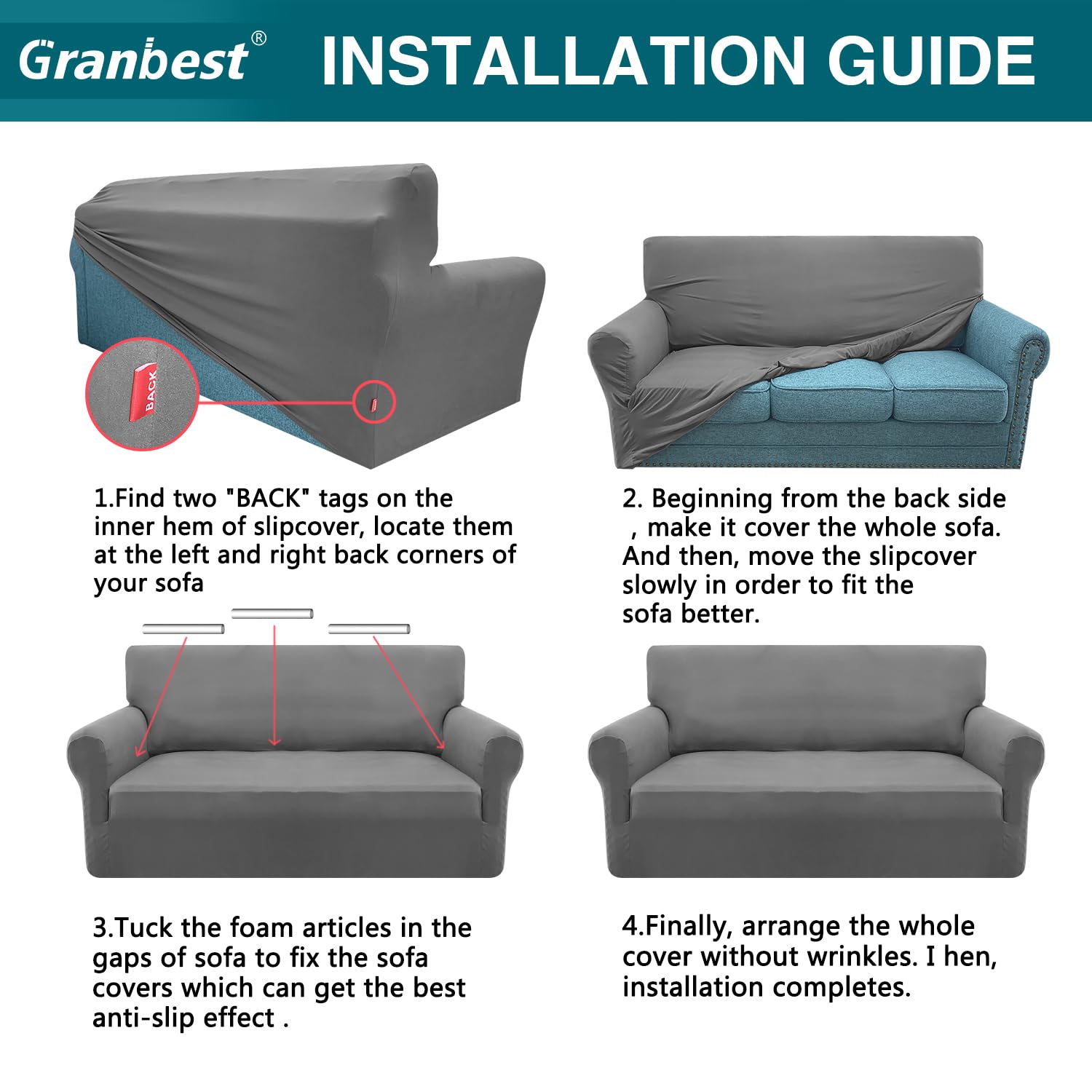 Granbest®

INSTALLATION GUIDE

BACK

1.Find two "BACK" tags on the inner hem of slipcover, locate them at the left and right back corners of your sofa

2. Beginning from the back side , make it cover the whole sofa. And then, move the slipcover slowly in order to fit the sofa better.

3.Tuck the foam articles in the gaps of sofa to fix the sofa covers which can get the best anti-slip effect .

4.Finally, arrange the whole cover without wrinkles. I hen, installation completes.